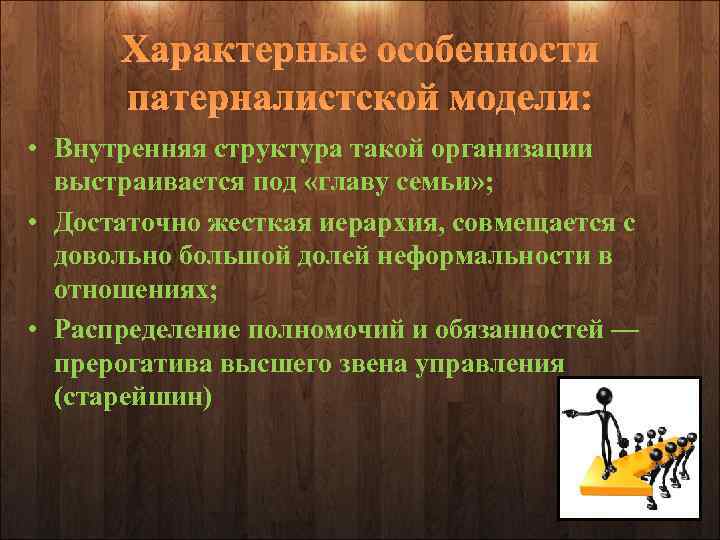 Характерные особенности патерналистской модели:

• Внутренняя структура такой организации выстраивается под «главу семьи»;
• Достаточно жесткая иерархия, совмещается с довольно большой долей неформальности в отношениях;
• Распределение полномочий и обязанностей — прерогатива высшего звена управления (старейшин)